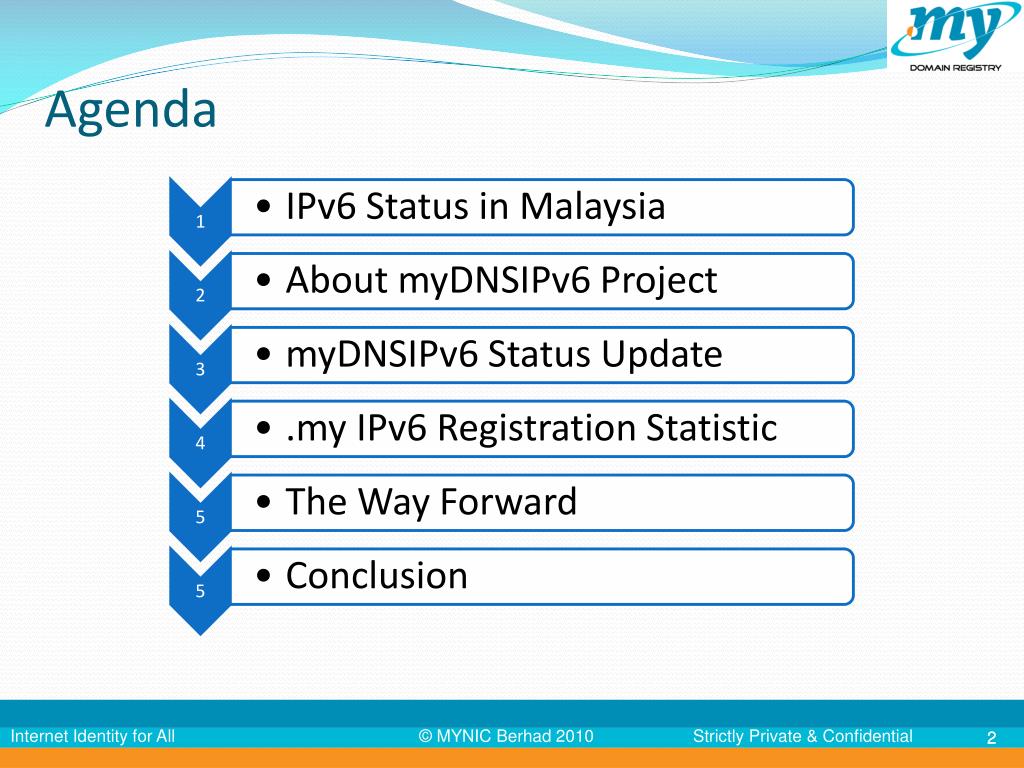 .my
DOMAIN REGISTRY

Agenda

1
• IPv6 Status in Malaysia

2
• About myDNSIPv6 Project

3
• myDNSIPv6 Status Update

4
• .my IPv6 Registration Statistic

5
• The Way Forward

5
• Conclusion

Internet Identity for All
© MYNIC Berhad 2010
Strictly Private & Confidential
2